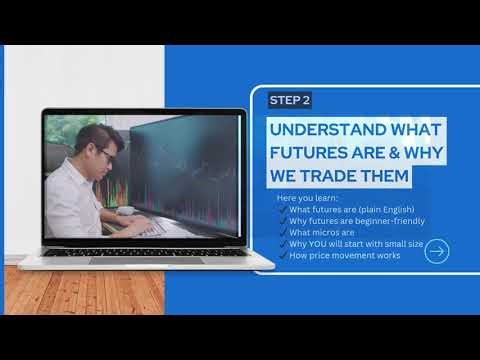 STEP 2

UNDERSTAND WHAT FUTURES ARE & WHY WE TRADE THEM

Here you learn:
✓ What futures are (plain English)
✓ Why futures are beginner-friendly
✓ What micros are
✓ Why YOU will start with small size
✓ How price movement works